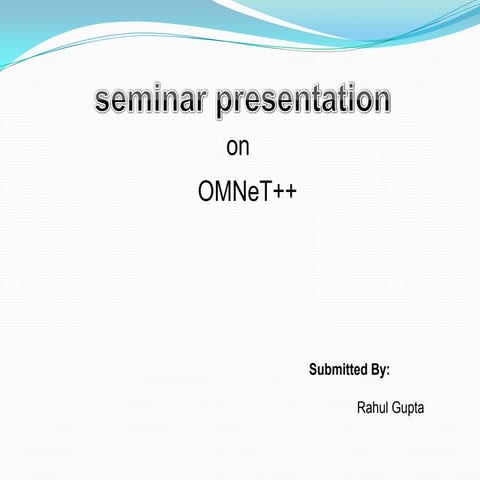 seminar presentation

on

OMNeT++

Submitted By:

Rahul Gupta